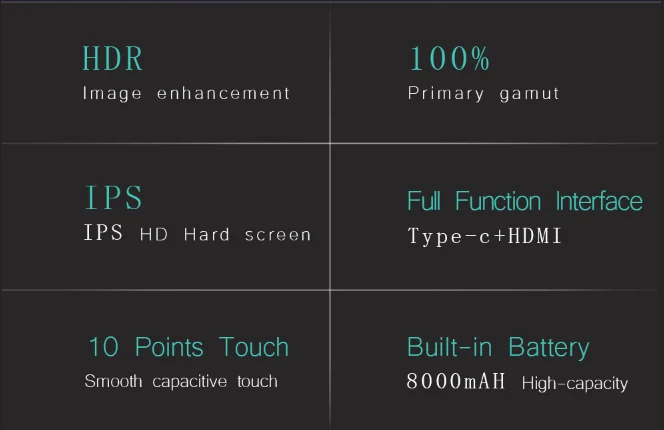 HDR
Image enhancement

100%
Primary gamut

IPS
IPS HD Hard screen

Full Function Interface
Type-c+HDMI

10 Points Touch
Smooth capacitive touch

Built-in Battery
8000mAH High-capacity